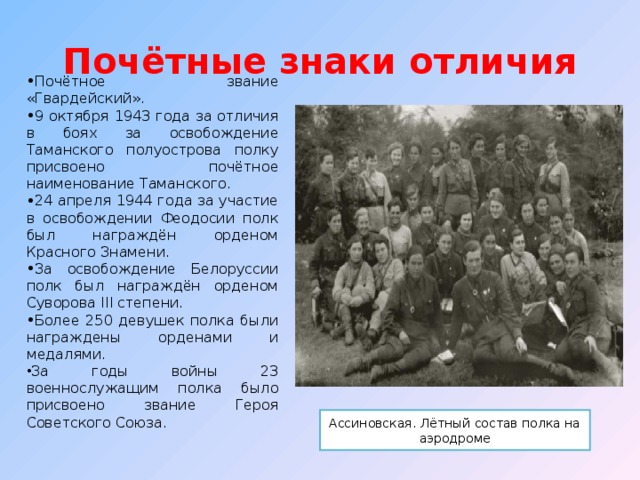 Почётные знаки отличия

•Почётное звание «Гвардейский».
•9 октября 1943 года за отличия в боях за освобождение Таманского полуострова полку присвоено почётное наименование Таманского.
•24 апреля 1944 года за участие в освобождении Феодосии полк был награждён орденом Красного Знамени.
•За освобождение Белоруссии полк был награждён орденом Суворова III степени.
•Более 250 девушек полка были награждены орденами и медалями.
•За годы войны 23 военнослужащим полка было присвоено звание Героя Советского Союза.

Ассиновская. Лётный состав полка на аэродроме